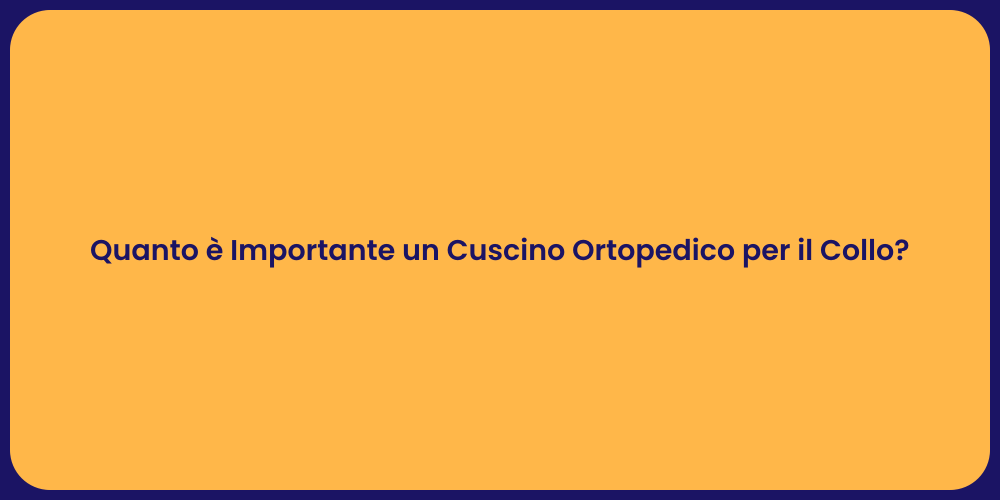 Quanto è Importante un Cuscino Ortopedico per il Collo?